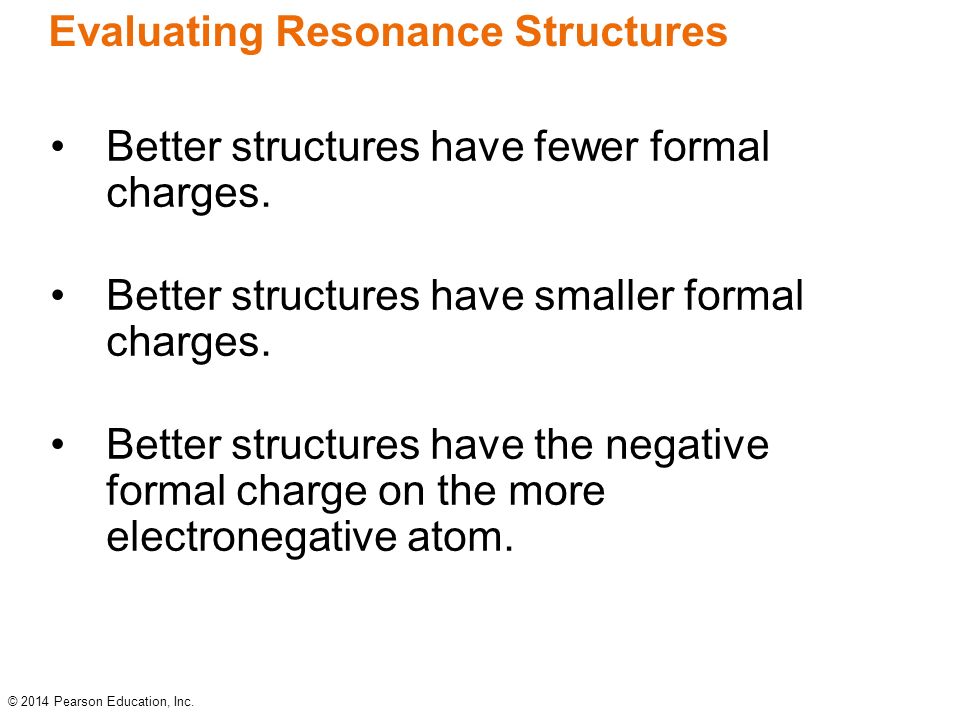 Evaluating Resonance Structures

• Better structures have fewer formal charges.

• Better structures have smaller formal charges.

• Better structures have the negative formal charge on the more electronegative atom.

© 2014 Pearson Education, Inc.